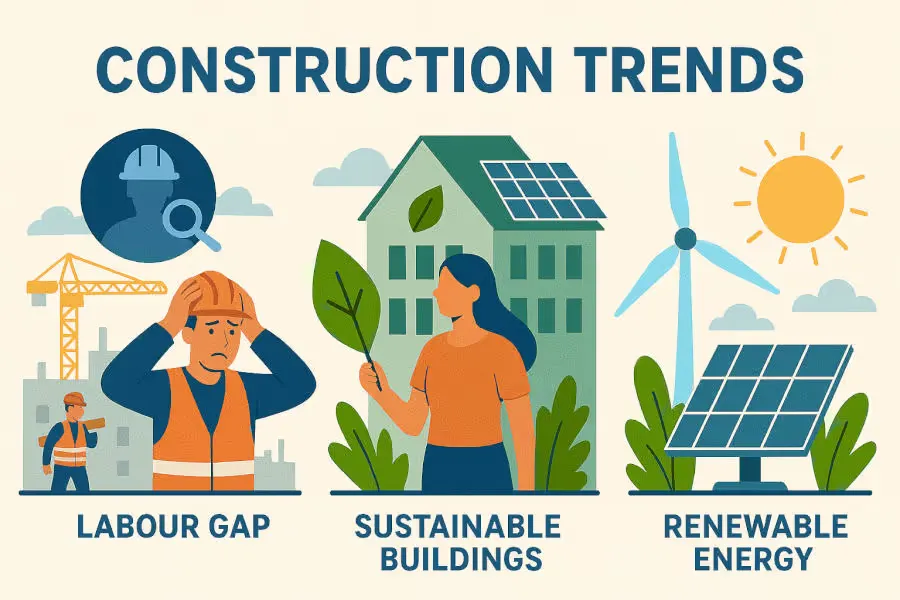 CONSTRUCTION TRENDS

LABOUR GAP

SUSTAINABLE BUILDINGS

RENEWABLE ENERGY